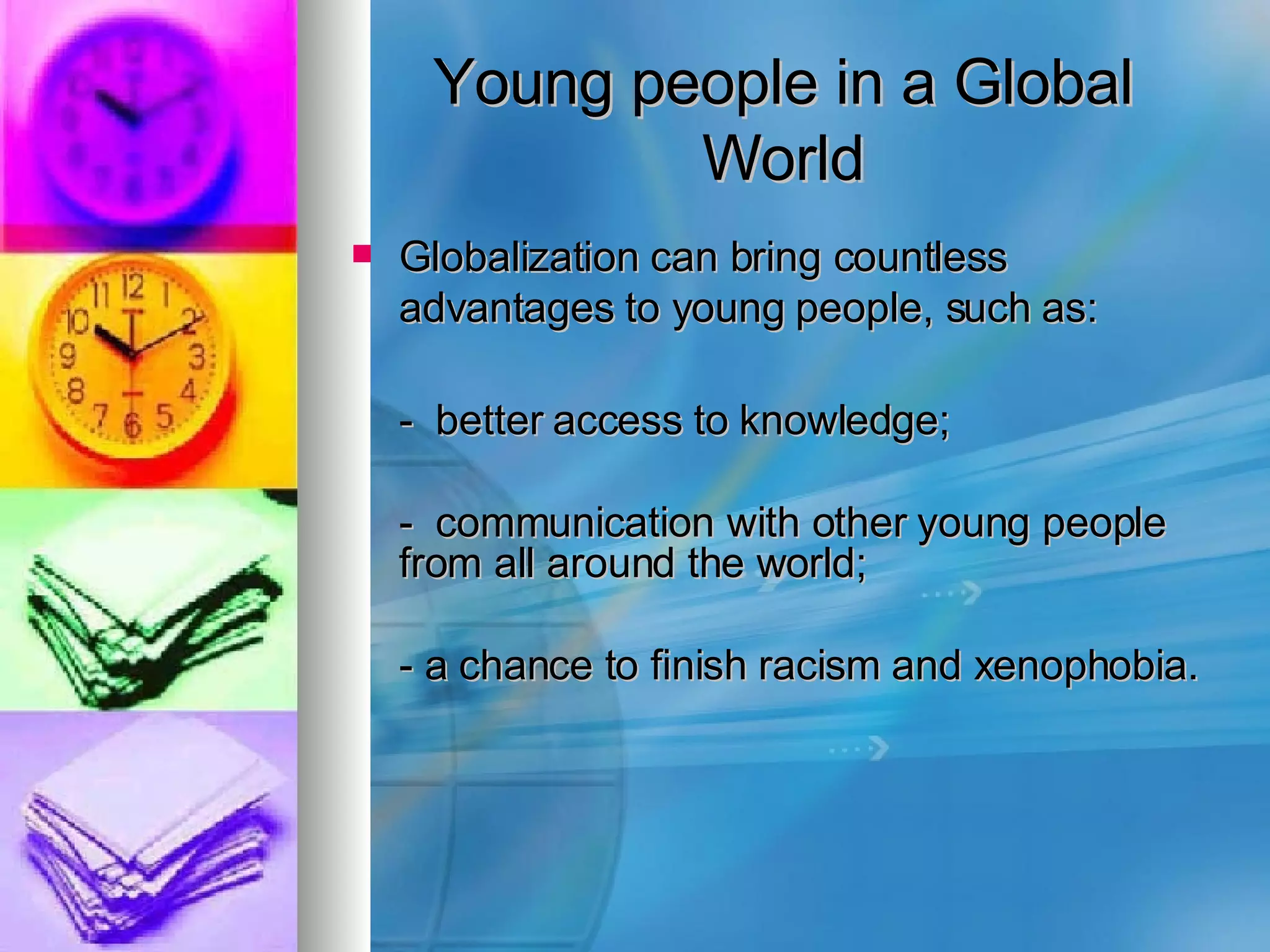 Young people in a Global World

Globalization can bring countless advantages to young people, such as:

- better access to knowledge;

- communication with other young people from all around the world;

- a chance to finish racism and xenophobia.